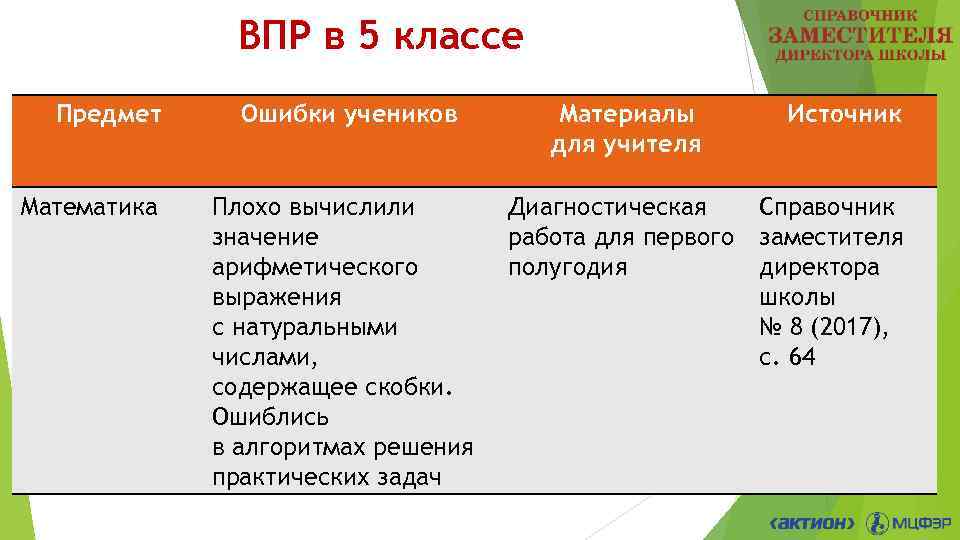 ВПР в 5 классе

СПРАВОЧНИК
ЗАМЕСТИТЕЛЯ
ДИРЕКТОРА ШКОЛЫ

| Предмет | Ошибки учеников | Материалы для учителя | Источник |
|---|---|---|---|
| Математика | Плохо вычислили значение арифметического выражения с натуральными числами, содержащее скобки. Ошиблись в алгоритмах решения практических задач | Диагностическая работа для первого полугодия | Справочник заместителя директора школы № 8 (2017), с. 64 |

«АКТИОН» МЦФЭР